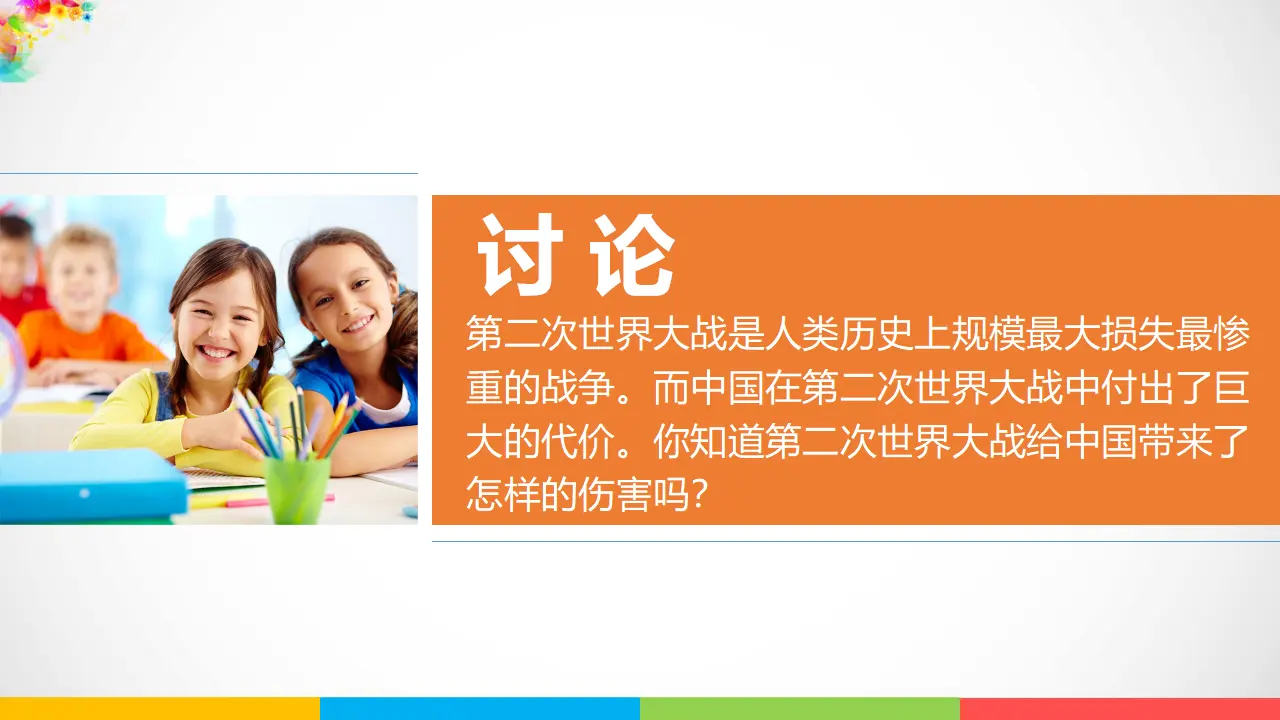 讨 论

第二次世界大战是人类历史上规模最大损失最惨重的战争。而中国在第二次世界大战中付出了巨大的代价。你知道第二次世界大战给中国带来了怎样的伤害吗？